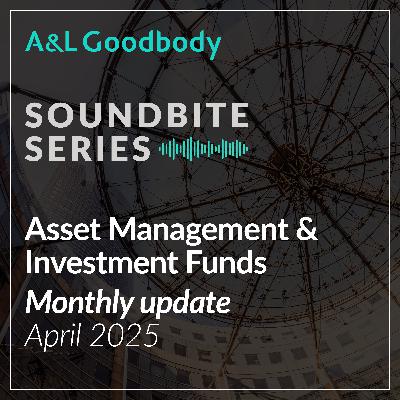 A&L Goodbody

SOUNDBITE SERIES

Asset Management & Investment Funds

Monthly update

April 2025